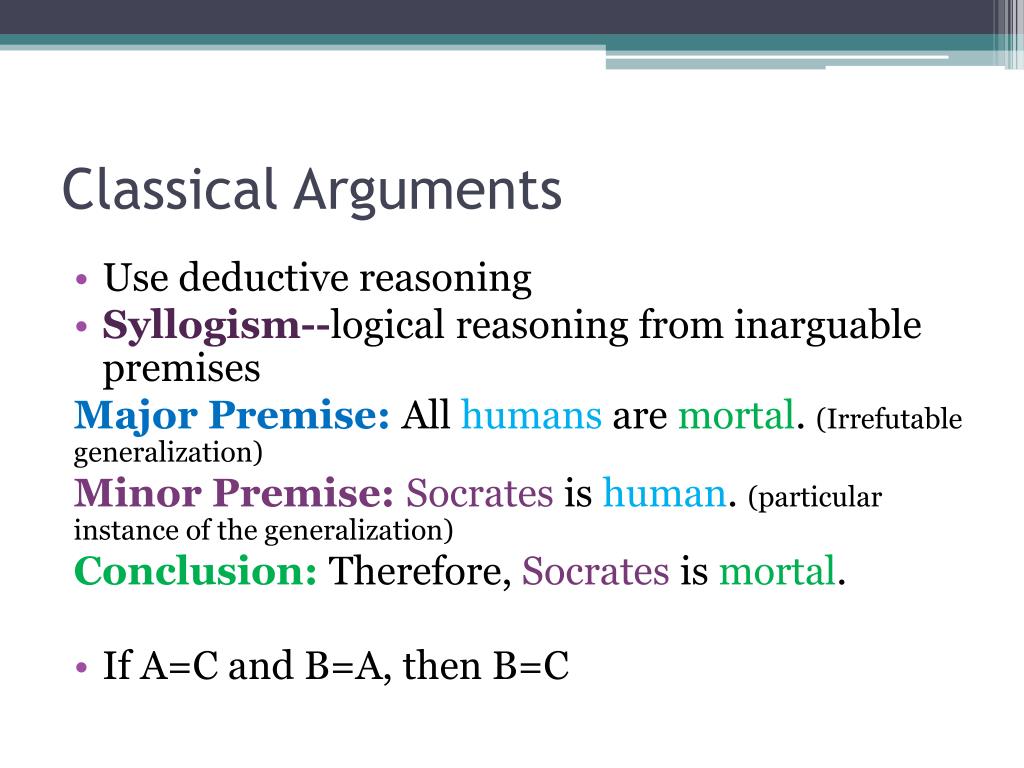 Classical Arguments

• Use deductive reasoning
• Syllogism--logical reasoning from inarguable premises

Major Premise: All humans are mortal. (Irrefutable generalization)
Minor Premise: Socrates is human. (particular instance of the generalization)
Conclusion: Therefore, Socrates is mortal.

• If A=C and B=A, then B=C